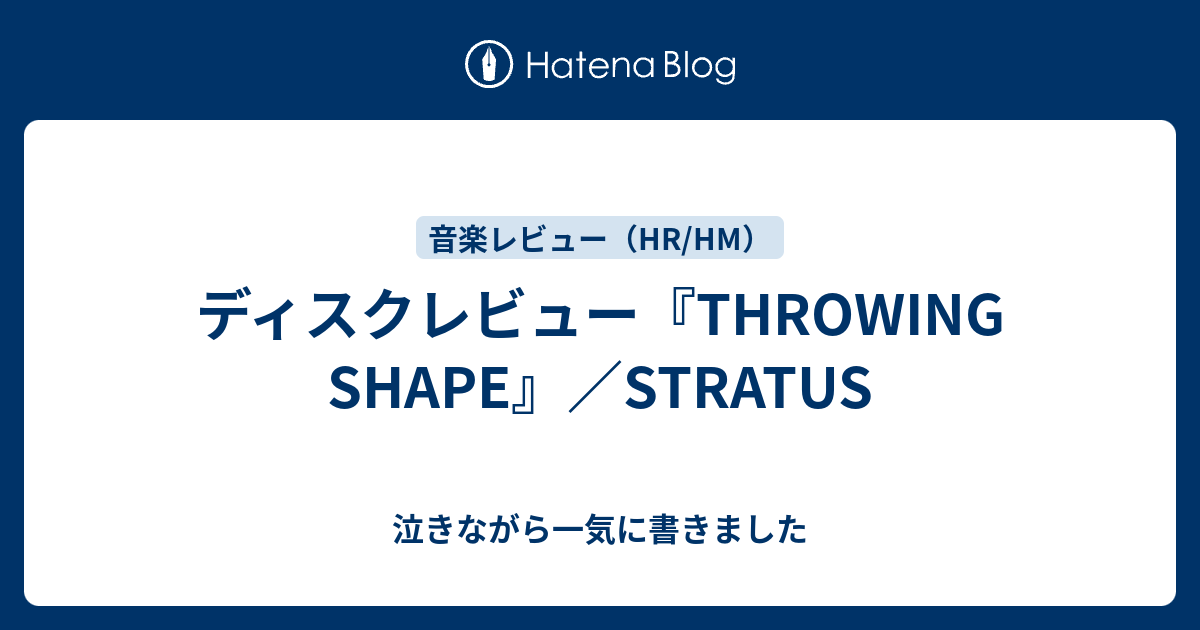 Hatena Blog

音楽レビュー（HR/HM）

ディスクレビュー『THROWING SHAPE』／STRATUS

泣きながら一気に書きました